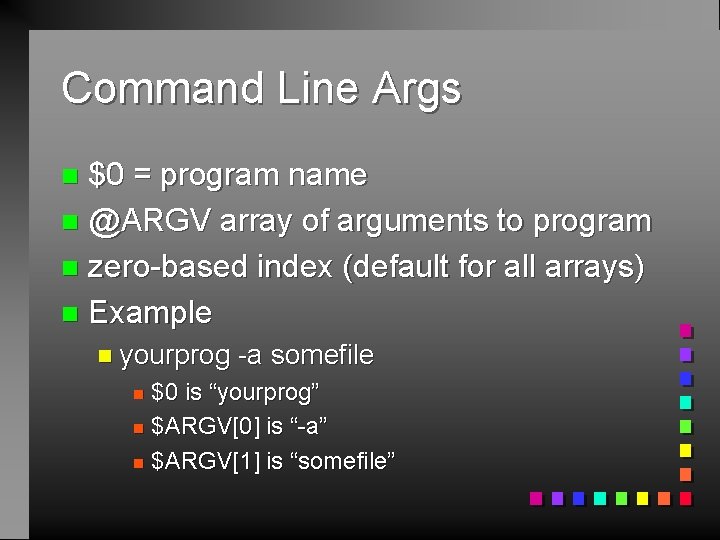 Command Line Args

- \$0 = program name
- @ARGV array of arguments to program
- zero-based index (default for all arrays)
- Example
  - yourprog -a somefile
    - \$0 is “yourprog”
    - \$ARGV[0] is “-a”
    - \$ARGV[1] is “somefile”